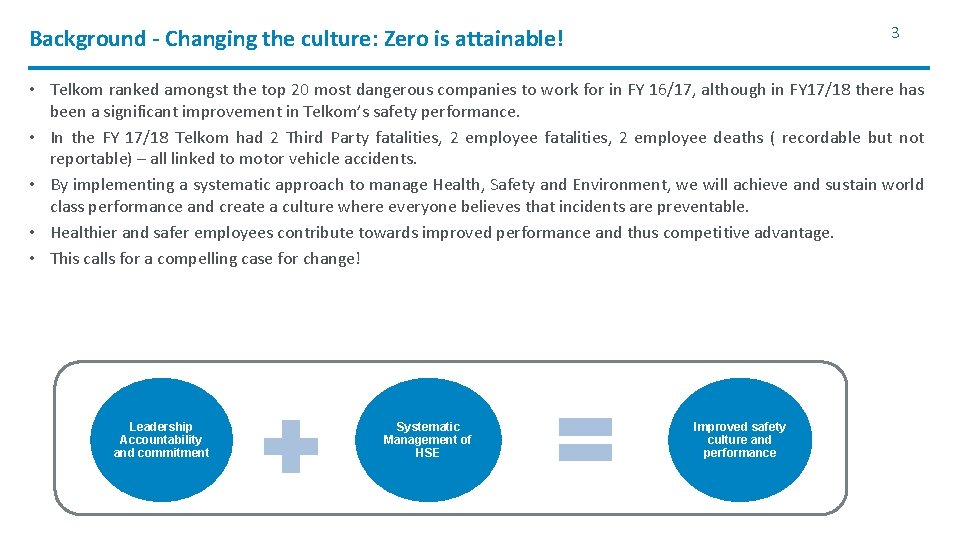 Background - Changing the culture: Zero is attainable!

3

• Telkom ranked amongst the top 20 most dangerous companies to work for in FY 16/17, although in FY17/18 there has been a significant improvement in Telkom's safety performance.
• In the FY 17/18 Telkom had 2 Third Party fatalities, 2 employee fatalities, 2 employee deaths ( recordable but not reportable) – all linked to motor vehicle accidents.
• By implementing a systematic approach to manage Health, Safety and Environment, we will achieve and sustain world class performance and create a culture where everyone believes that incidents are preventable.
• Healthier and safer employees contribute towards improved performance and thus competitive advantage.
• This calls for a compelling case for change!

Leadership Accountability and commitment

Systematic Management of HSE

Improved safety culture and performance